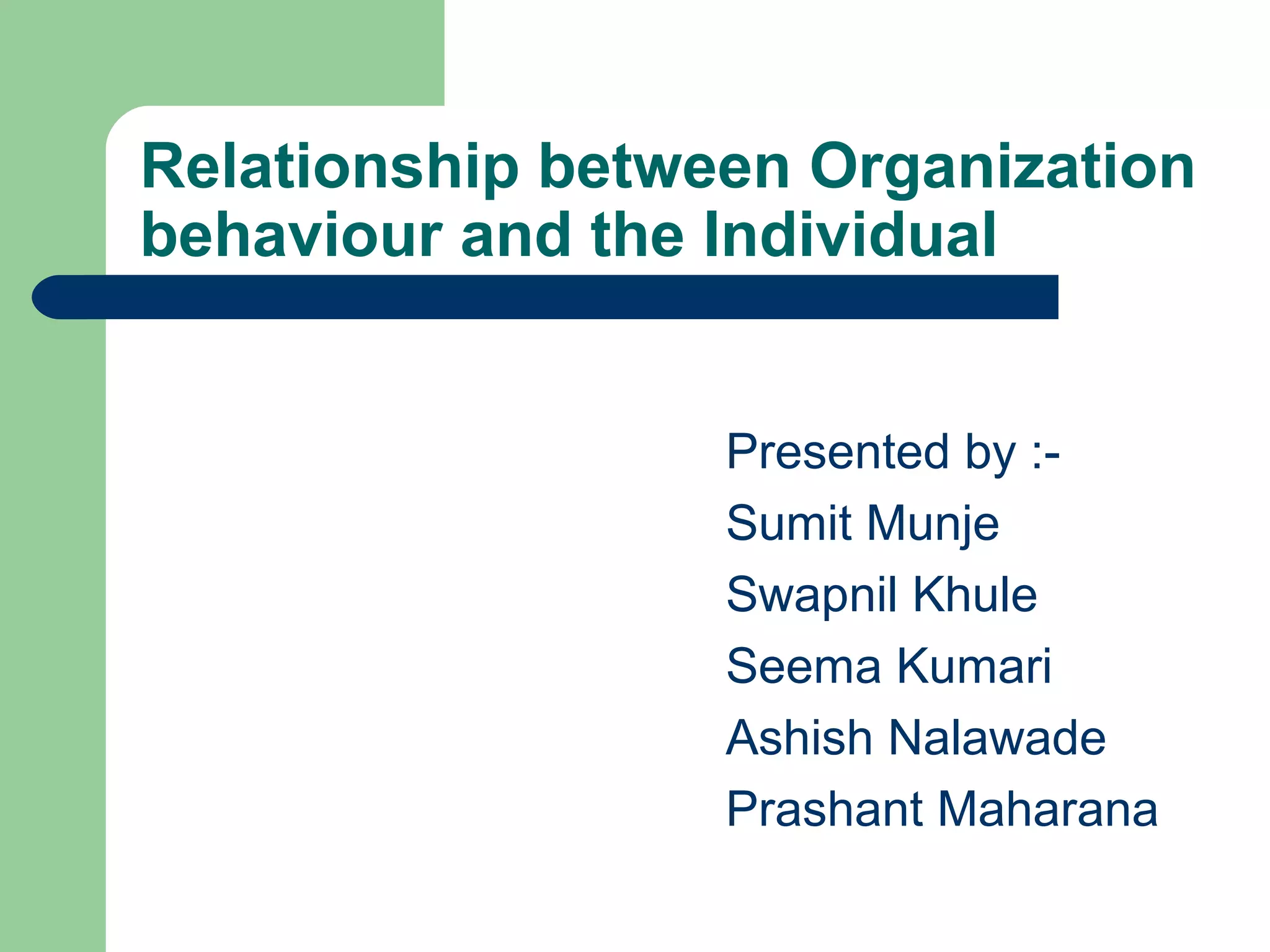 Relationship between Organization behaviour and the Individual

Presented by :-
Sumit Munje
Swapnil Khule
Seema Kumari
Ashish Nalawade
Prashant Maharana